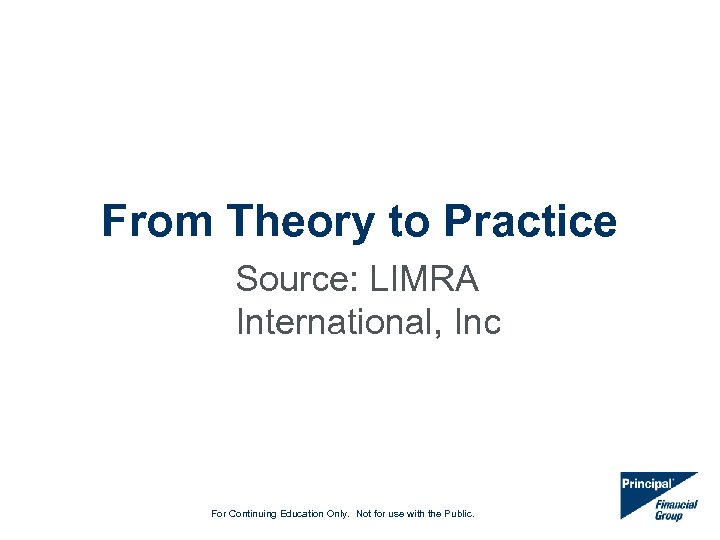 From Theory to Practice

Source: LIMRA International, Inc

For Continuing Education Only. Not for use with the Public.

Principal Financial Group